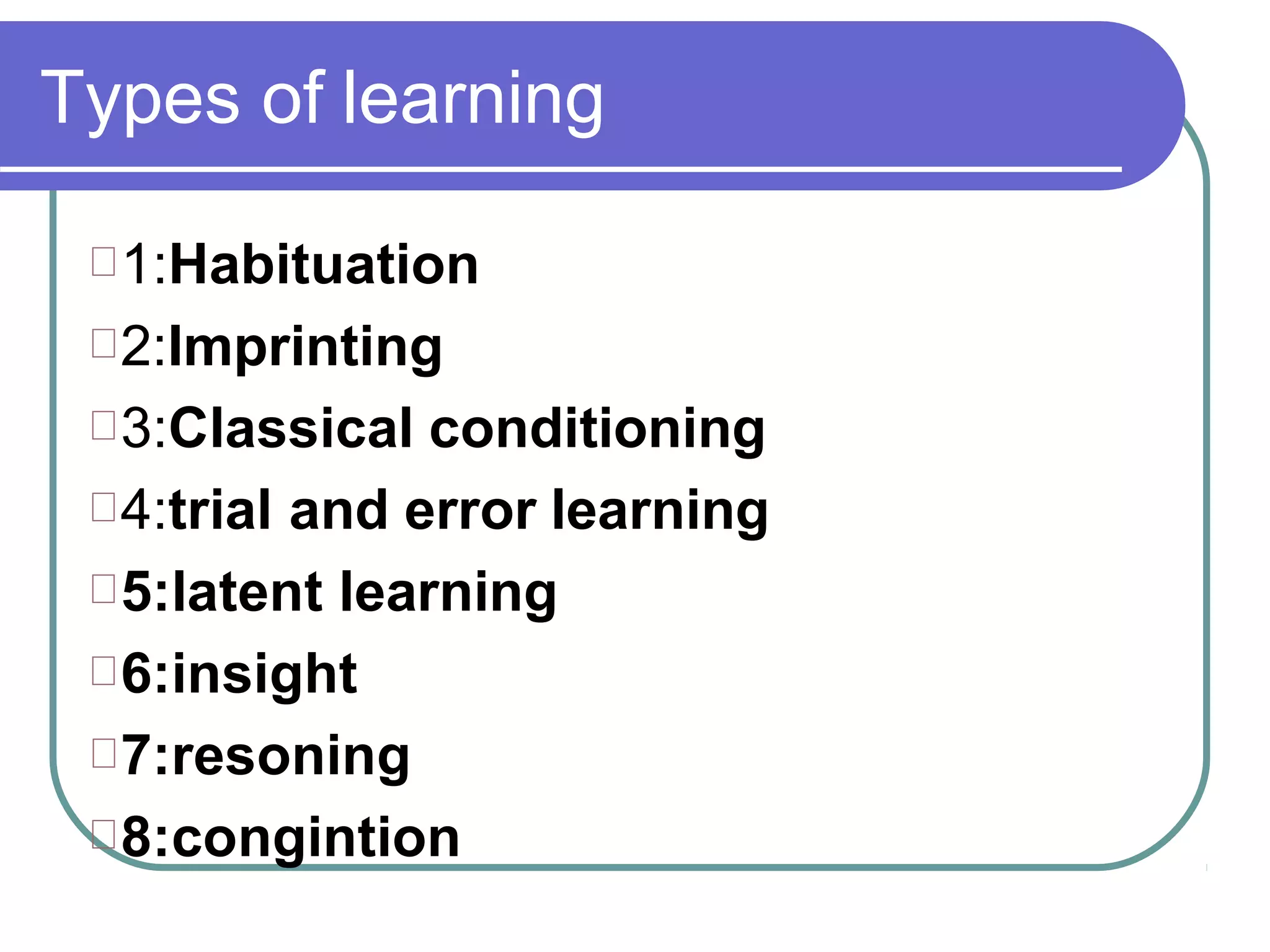 Types of learning

1:Habituation

2:Imprinting

3:Classical conditioning

4:trial and error learning

5:latent learning

6:insight

7:resoning

8:congintion